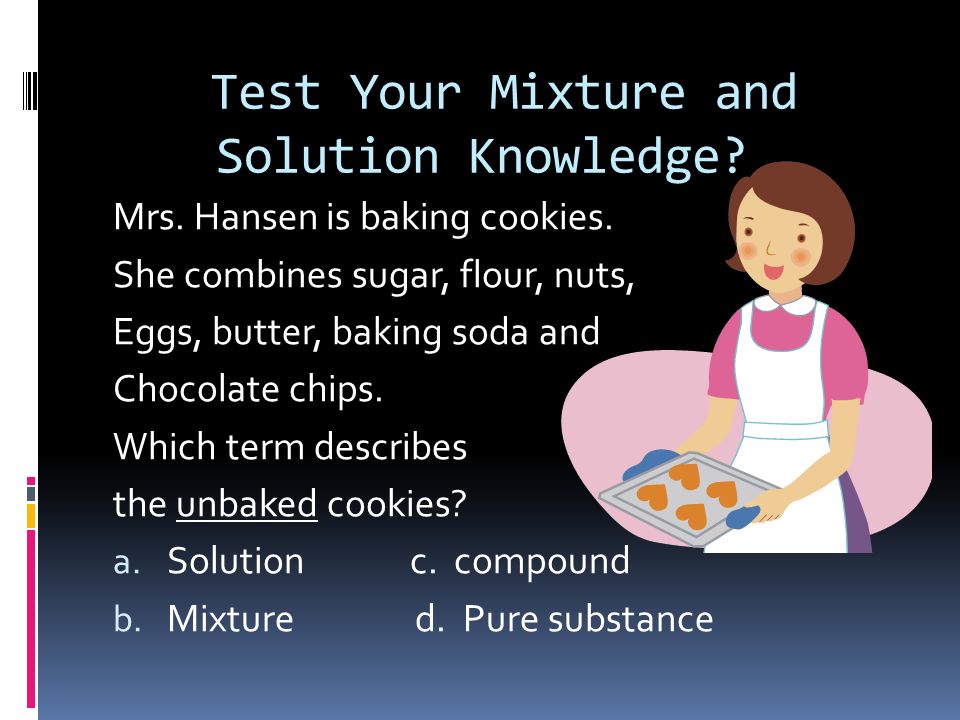 Test Your Mixture and Solution Knowledge?

Mrs. Hansen is baking cookies.
She combines sugar, flour, nuts,
Eggs, butter, baking soda and
Chocolate chips.
Which term describes
the unbaked cookies?

a. Solution c. compound
b. Mixture d. Pure substance